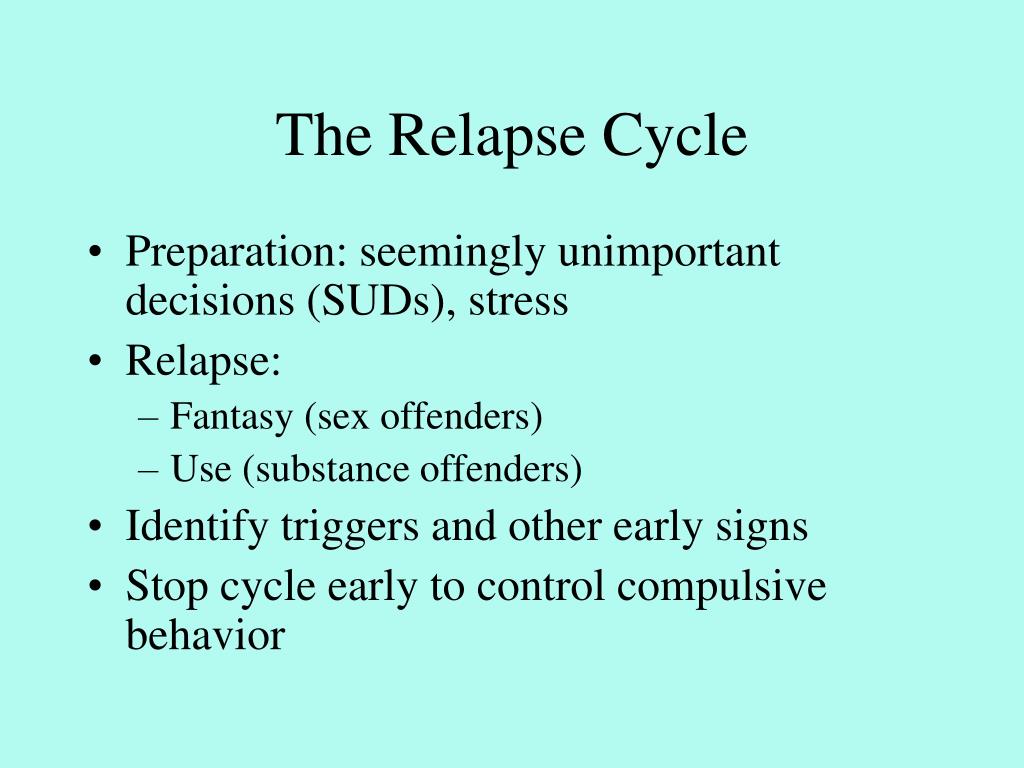 The Relapse Cycle

• Preparation: seemingly unimportant decisions (SUDs), stress
• Relapse:
– Fantasy (sex offenders)
– Use (substance offenders)
• Identify triggers and other early signs
• Stop cycle early to control compulsive behavior